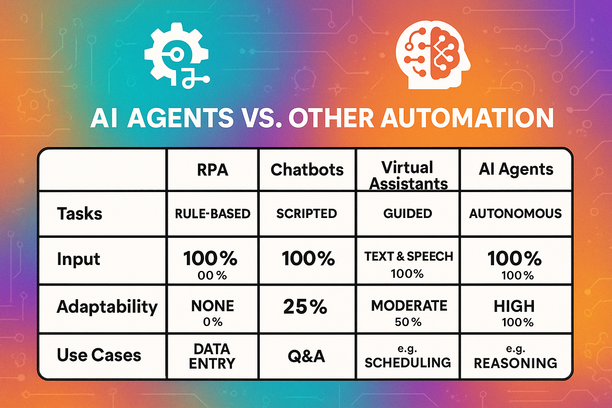 AI AGENTS VS. OTHER AUTOMATION

| | RPA | Chatbots | Virtual Assistants | AI Agents |
|---|---|---|---|---|
| Tasks | RULE-BASED | SCRIPTED | GUIDED | AUTONOMOUS |
| Input | 100% 00% | 100% | TEXT & SPEECH 100% | 100% 100% |
| Adaptability | NONE 0% | 25% | MODERATE 50% | HIGH 100% |
| Use Cases | DATA ENTRY | Q&A | e.g. SCHEDULING | e.g. REASONING |